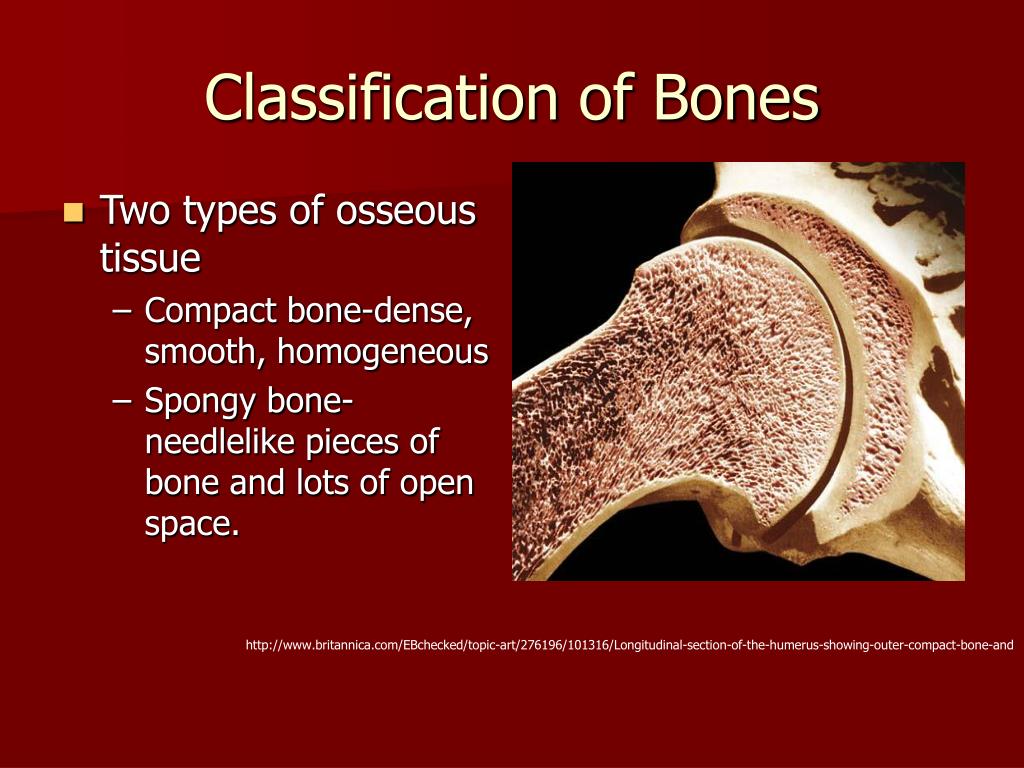 Classification of Bones

Two types of osseous tissue

– Compact bone-dense, smooth, homogeneous

– Spongy bone-needlelike pieces of bone and lots of open space.

http://www.britannica.com/EBchecked/topic-art/276196/101316/Longitudinal-section-of-the-humerus-showing-outer-compact-bone-and